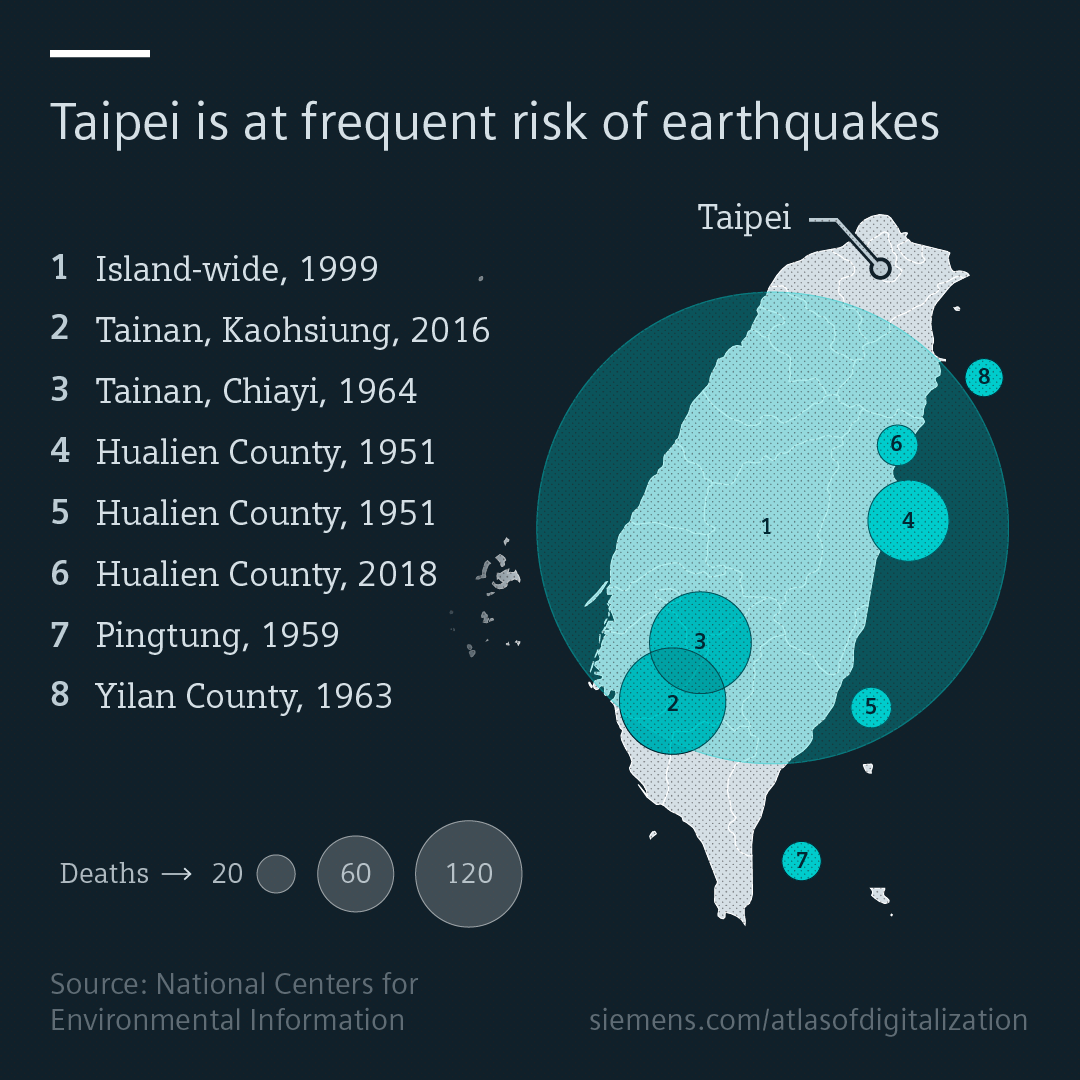 Taipei is at frequent risk of earthquakes

1 Island-wide, 1999
2 Tainan, Kaohsiung, 2016
3 Tainan, Chiayi, 1964
4 Hualien County, 1951
5 Hualien County, 1951
6 Hualien County, 2018
7 Pingtung, 1959
8 Yilan County, 1963

Taipei

8
6
4
1
3
2
5
7

Deaths → 20 60 120

Source: National Centers for Environmental Information

siemens.com/atlasofdigitalization